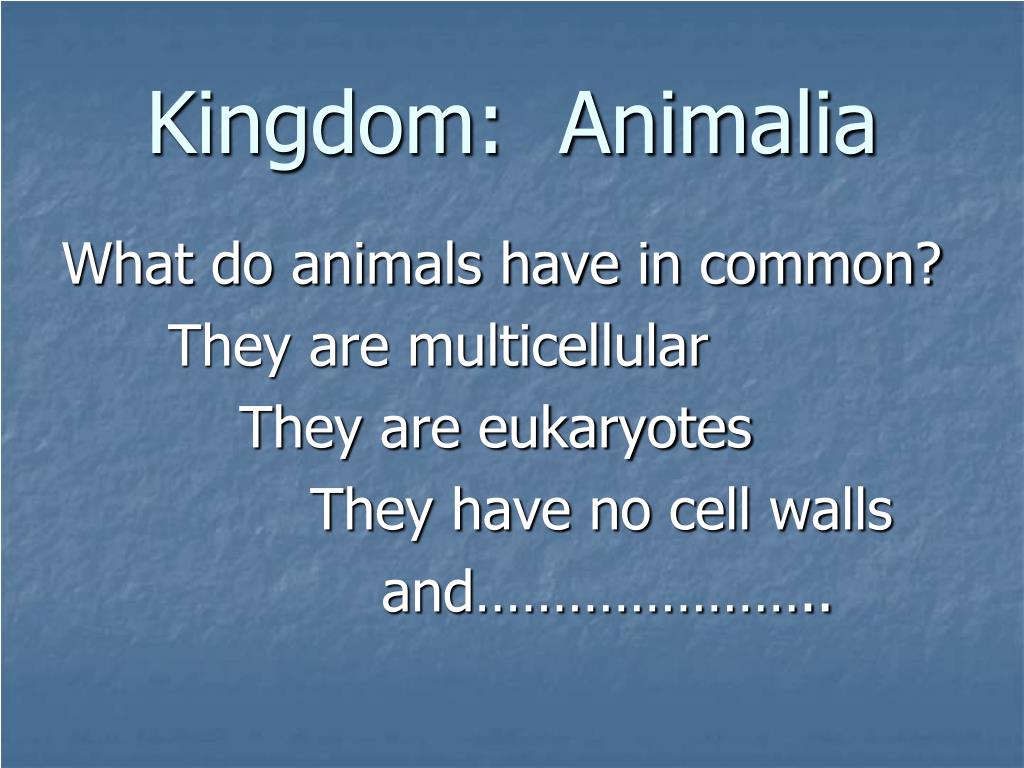 Kingdom: Animalia

What do animals have in common?

They are multicellular

They are eukaryotes

They have no cell walls

and…………………..